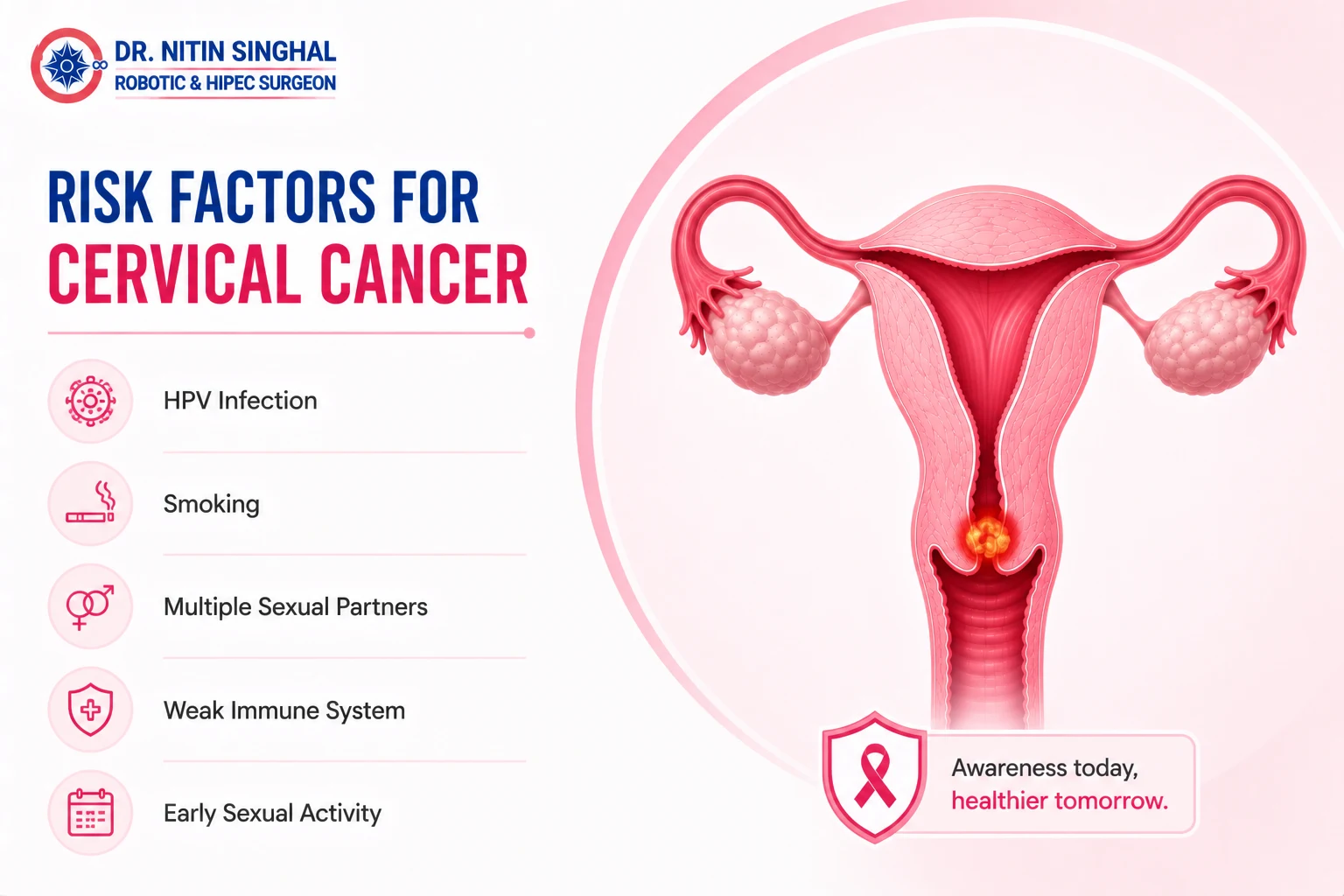 DR. NITIN SINGHAL
ROBOTIC & HIPEC SURGEON

RISK FACTORS FOR CERVICAL CANCER

HPV Infection

Smoking

Multiple Sexual Partners

Weak Immune System

Early Sexual Activity

Awareness today, healthier tomorrow.